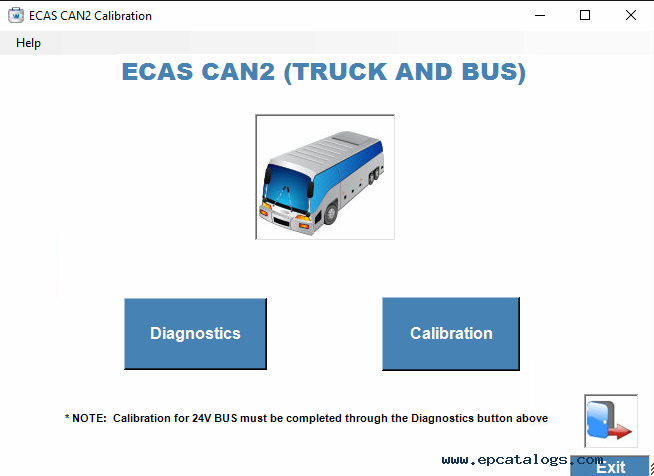 ECAS CAN2 Calibration

Help

ECAS CAN2 (TRUCK AND BUS)

Diagnostics

Calibration

* NOTE: Calibration for 24V BUS must be completed through the Diagnostics button above

www.epcatalogs.com

Exit